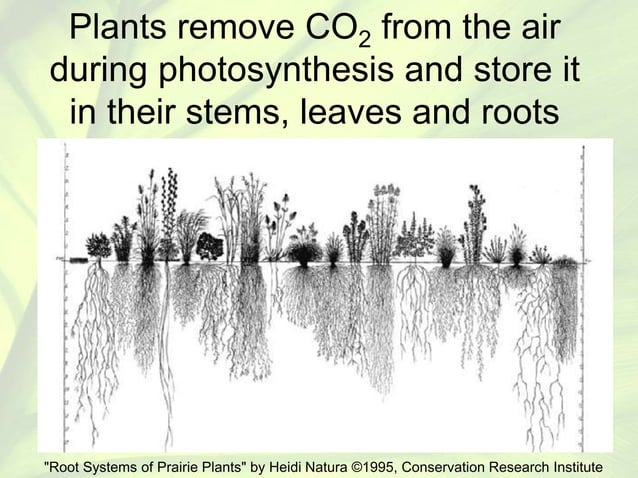 Plants remove $CO_2$ from the air during photosynthesis and store it in their stems, leaves and roots

"Root Systems of Prairie Plants" by Heidi Natura ©1995, Conservation Research Institute